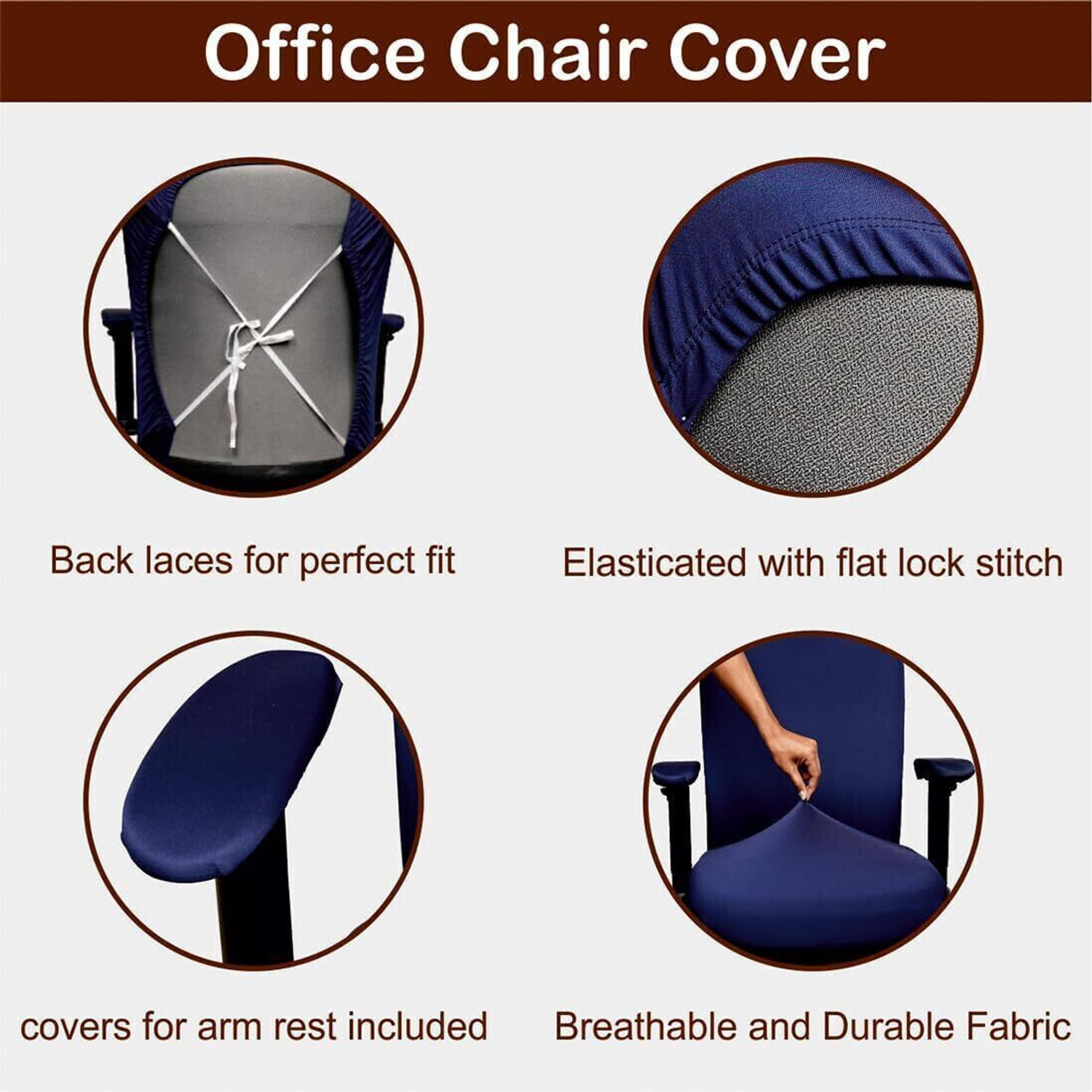 Office Chair Cover

Back laces for perfect fit

Elasticated with flat lock stitch

covers for arm rest included

Breathable and Durable Fabric